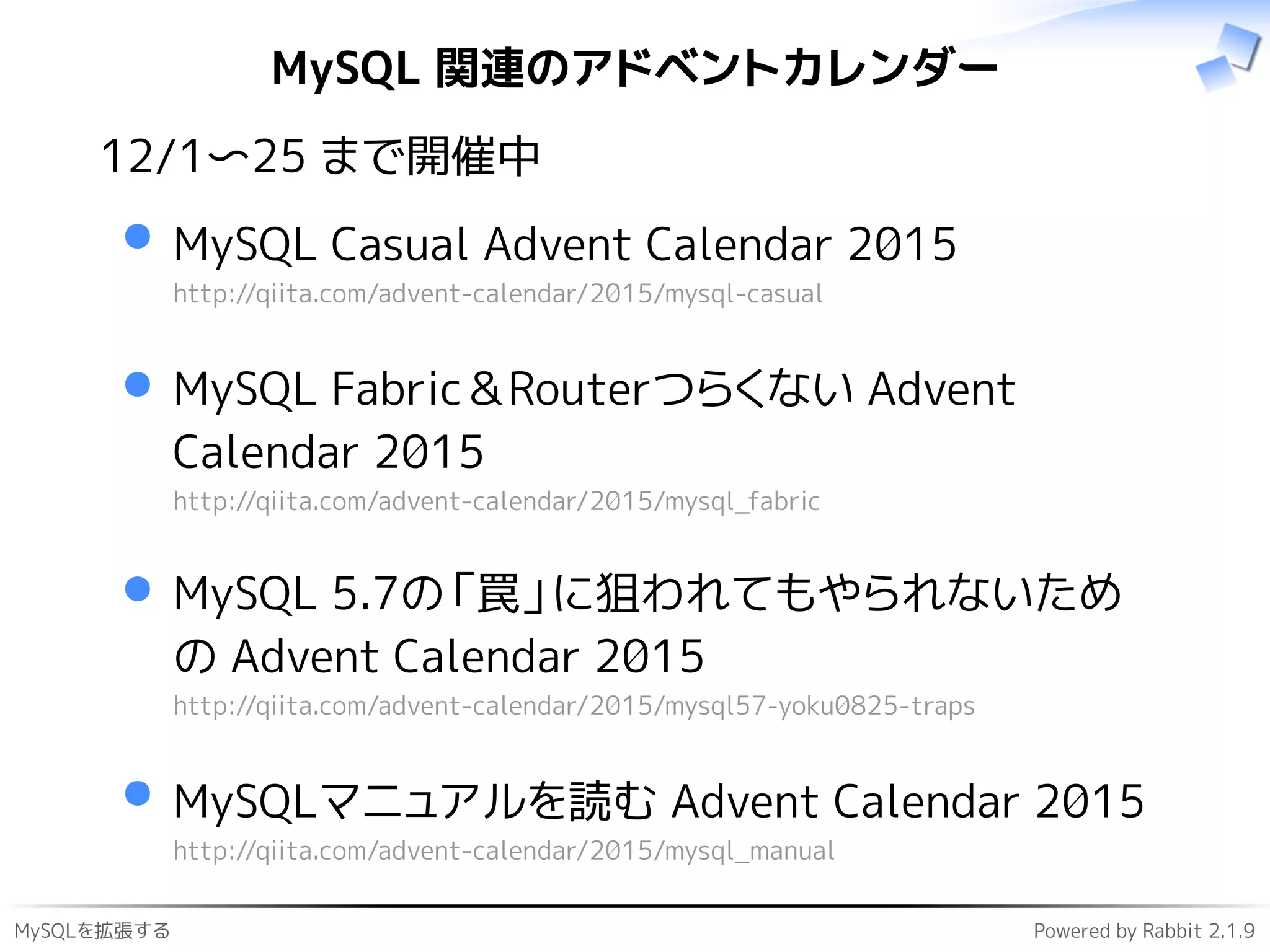 MySQL 関連のアドベントカレンダー

12/1〜25 まで開催中

MySQL Casual Advent Calendar 2015
http://qiita.com/advent-calendar/2015/mysql-casual

MySQL Fabric＆Routerつらくない Advent Calendar 2015
http://qiita.com/advent-calendar/2015/mysql_fabric

MySQL 5.7の「罠」に狙われてもやられないための Advent Calendar 2015
http://qiita.com/advent-calendar/2015/mysql57-yoku0825-traps

MySQLマニュアルを読む Advent Calendar 2015
http://qiita.com/advent-calendar/2015/mysql_manual

MySQLを拡張する

Powered by Rabbit 2.1.9